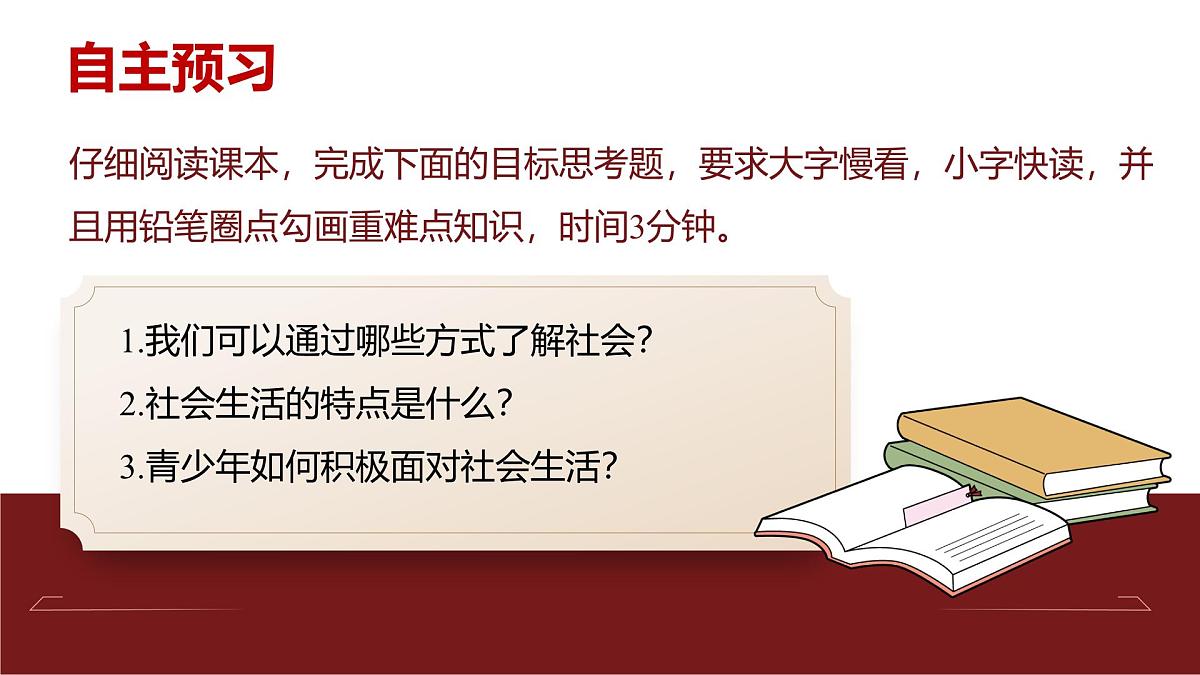 自主预习

仔细阅读课本，完成下面的目标思考题，要求大字慢看，小字快读，并且用铅笔圈点勾画重难点知识，时间3分钟。

1.我们可以通过哪些方式了解社会?

2.社会生活的特点是什么?

3.青少年如何积极面对社会生活?